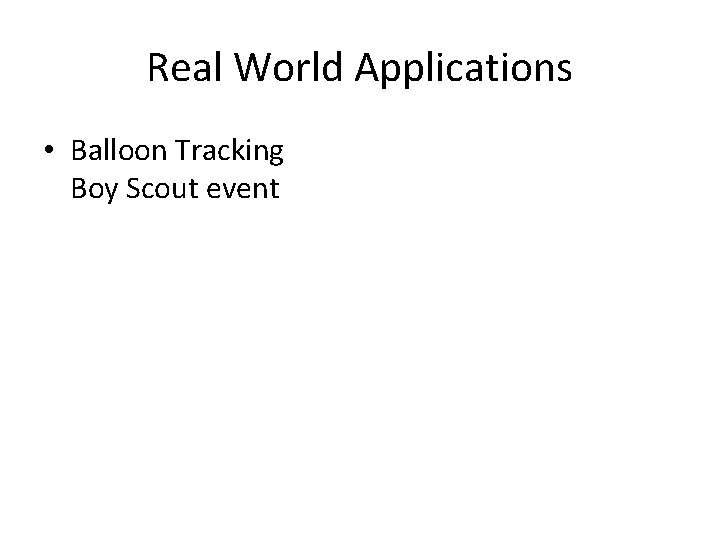 Real World Applications

• Balloon Tracking
Boy Scout event